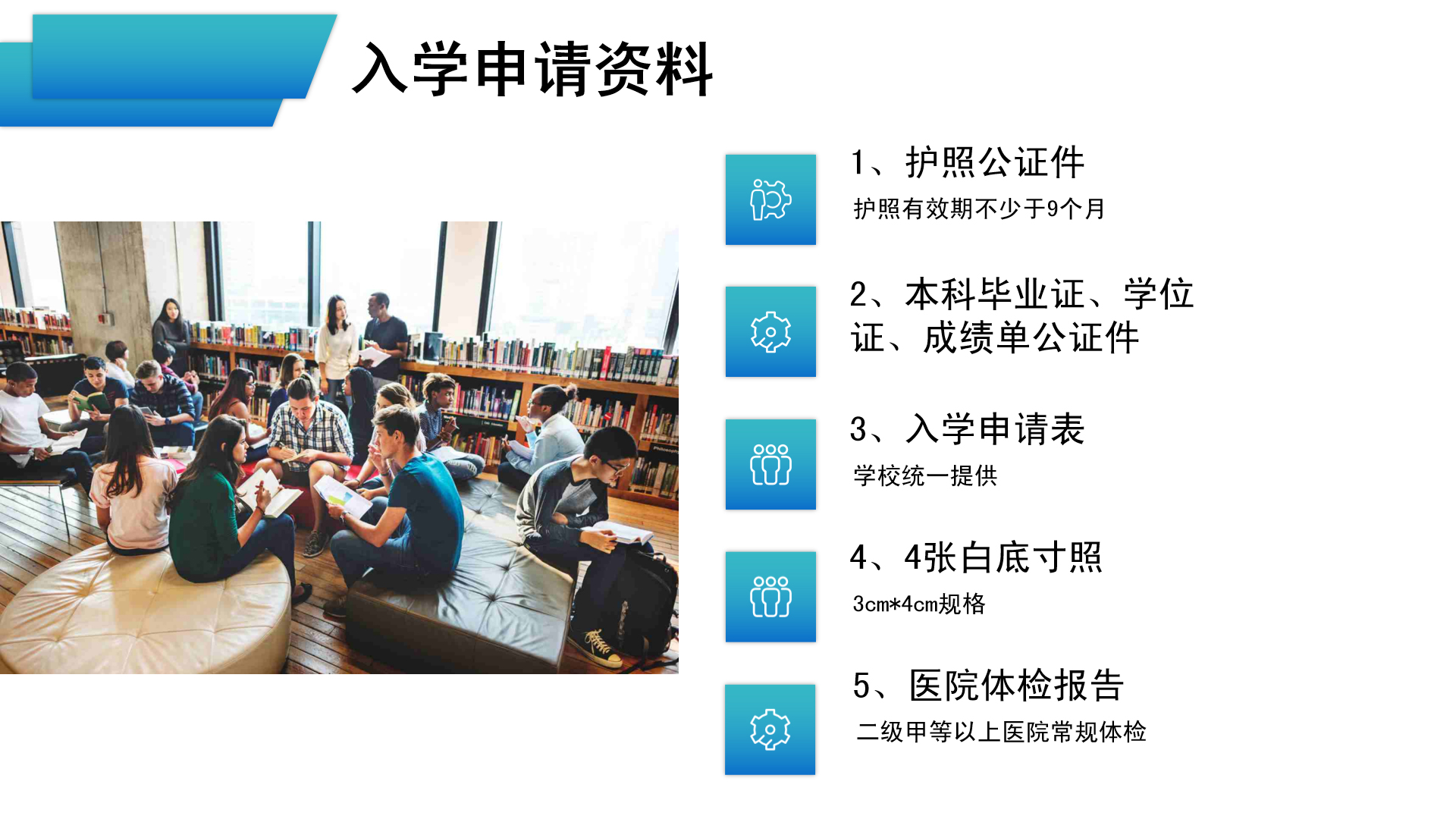 入学申请资料

1、护照公证件

护照有效期不少于9个月

2、本科毕业证、学位证、成绩单公证件

3、入学申请表

学校统一提供

4、4张白底寸照

3cm*4cm规格

5、医院体检报告

二级甲等以上医院常规体检